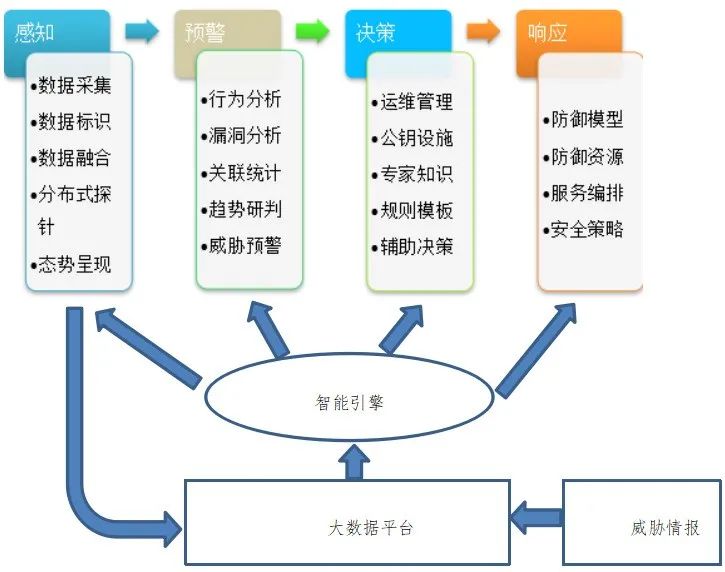 感知

•数据采集
•数据标识
•数据融合
•分布式探针
•态势呈现

预警

•行为分析
•漏洞分析
•关联统计
•趋势研判
•威胁预警

决策

•运维管理
•公钥设施
•专家知识
•规则模板
•辅助决策

响应

•防御模型
•防御资源
•服务编排
•安全策略

智能引擎

大数据平台

威胁情报